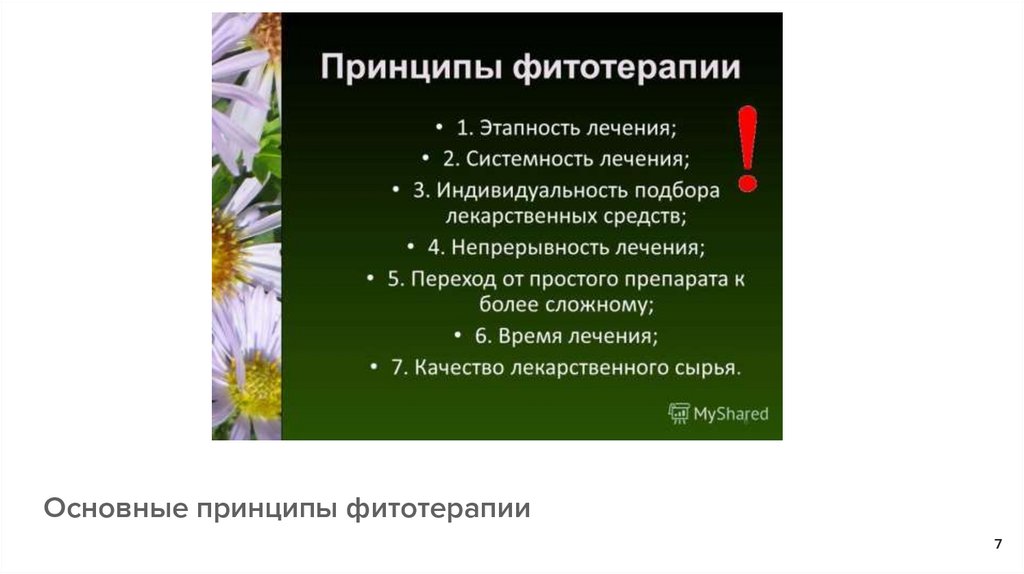 Принципы фитотерапии

• 1. Этапность лечения;
• 2. Системность лечения;
• 3. Индивидуальность подбора лекарственных средств;
• 4. Непрерывность лечения;
• 5. Переход от простого препарата к более сложному;
• 6. Время лечения;
• 7. Качество лекарственного сырья.

!

MyShared

Основные принципы фитотерапии

7